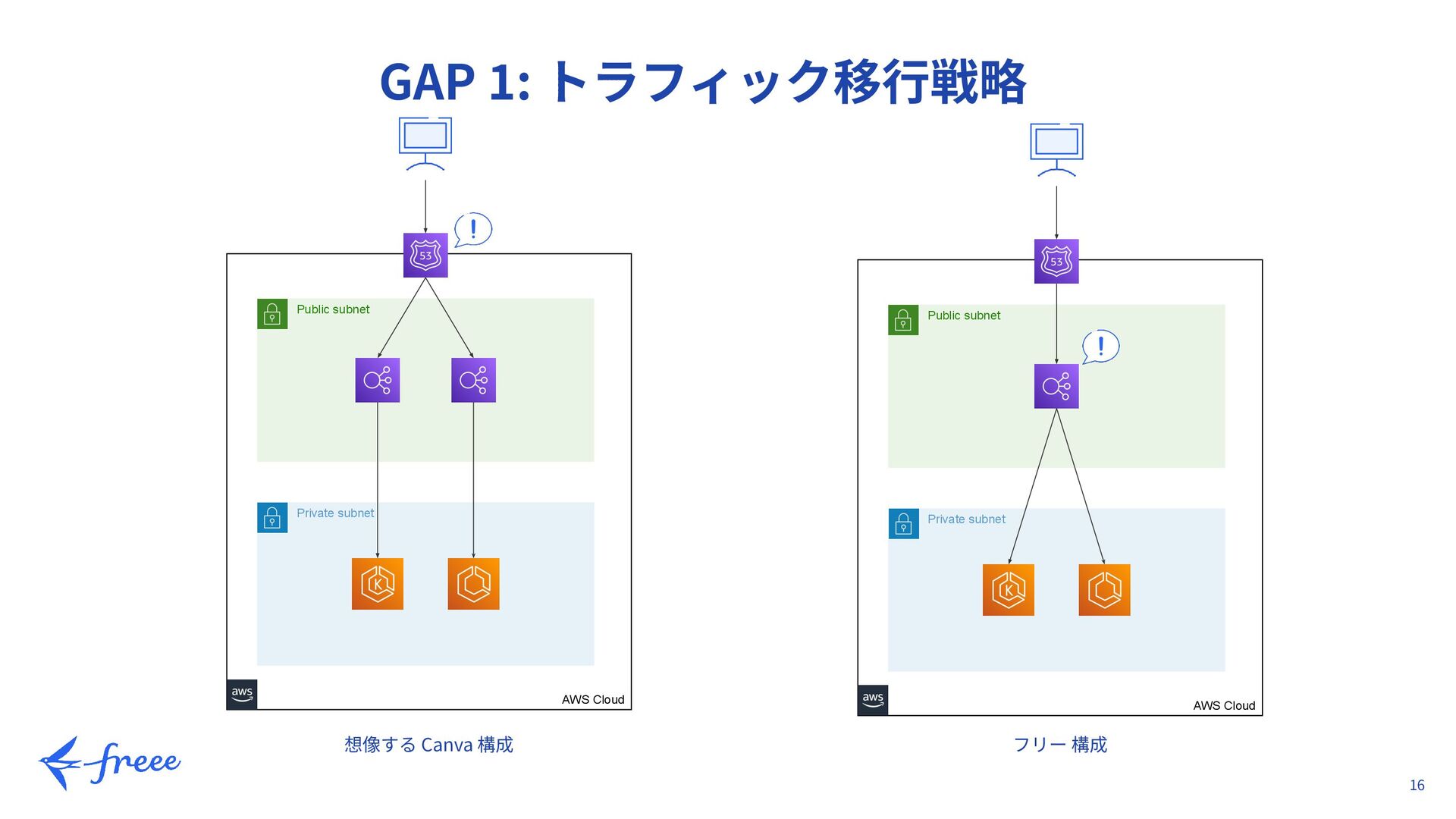 GAP 1: トラフィック移行戦略

!

53

Public subnet

Private subnet

K

aws

AWS Cloud

想像する Canva 構成

53

Public subnet

!

Private subnet

K

aws

AWS Cloud

フリー 構成

freee

16